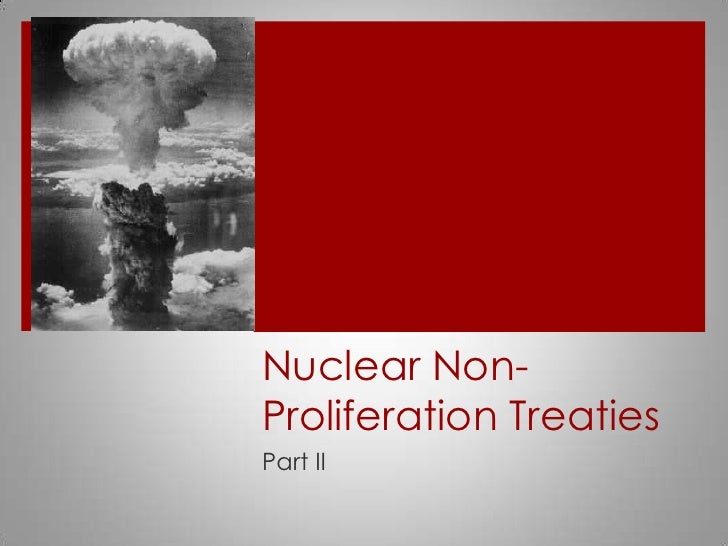 Nuclear Non-Proliferation Treaties

Part II